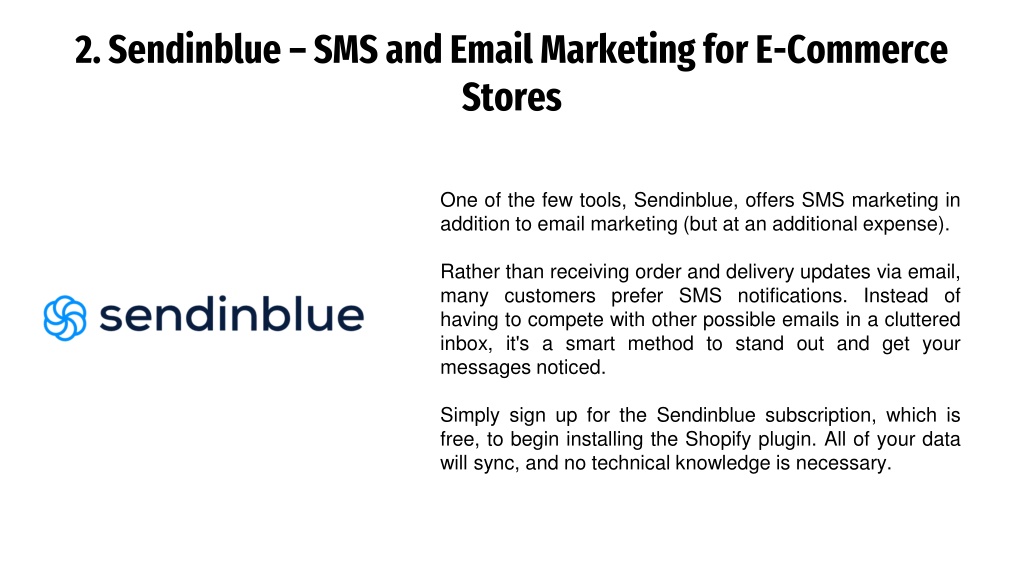 2. Sendinblue – SMS and Email Marketing for E-Commerce Stores

sendinblue

One of the few tools, Sendinblue, offers SMS marketing in addition to email marketing (but at an additional expense).

Rather than receiving order and delivery updates via email, many customers prefer SMS notifications. Instead of having to compete with other possible emails in a cluttered inbox, it's a smart method to stand out and get your messages noticed.

Simply sign up for the Sendinblue subscription, which is free, to begin installing the Shopify plugin. All of your data will sync, and no technical knowledge is necessary.